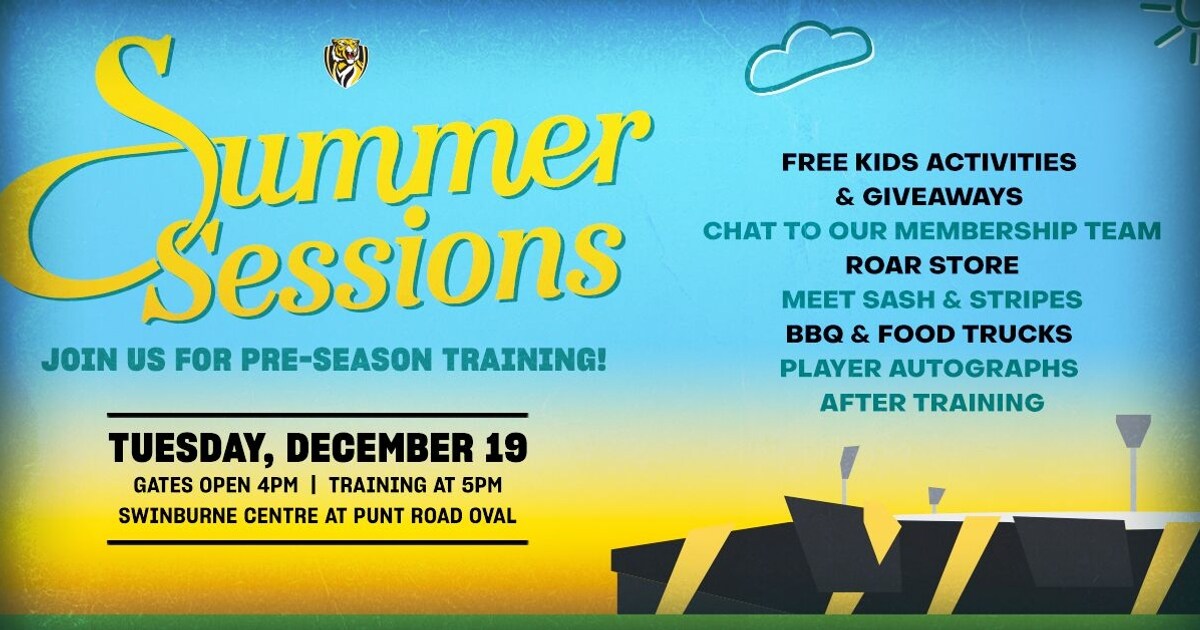 Summer Sessions

JOIN US FOR PRE-SEASON TRAINING!

TUESDAY, DECEMBER 19
GATES OPEN 4PM | TRAINING AT 5PM
SWINBURNE CENTRE AT PUNT ROAD OVAL

FREE KIDS ACTIVITIES & GIVEAWAYS
CHAT TO OUR MEMBERSHIP TEAM
ROAR STORE
MEET SASH & STRIPES
BBQ & FOOD TRUCKS
PLAYER AUTOGRAPHS AFTER TRAINING